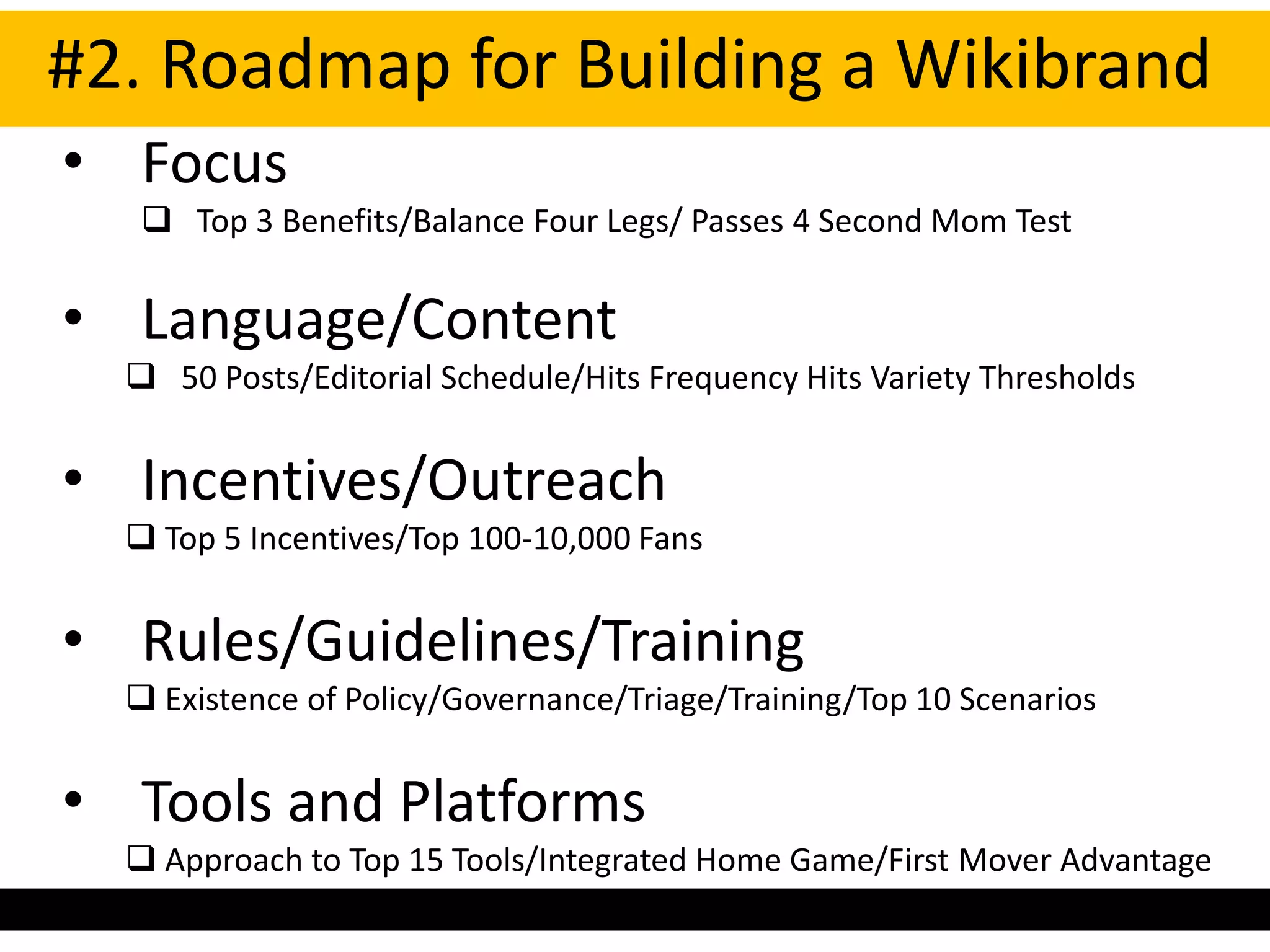 #2. Roadmap for Building a Wikibrand

• Focus
❑ Top 3 Benefits/Balance Four Legs/ Passes 4 Second Mom Test

• Language/Content
❑ 50 Posts/Editorial Schedule/Hits Frequency Hits Variety Thresholds

• Incentives/Outreach
❑ Top 5 Incentives/Top 100-10,000 Fans

• Rules/Guidelines/Training
❑ Existence of Policy/Governance/Triage/Training/Top 10 Scenarios

• Tools and Platforms
❑ Approach to Top 15 Tools/Integrated Home Game/First Mover Advantage